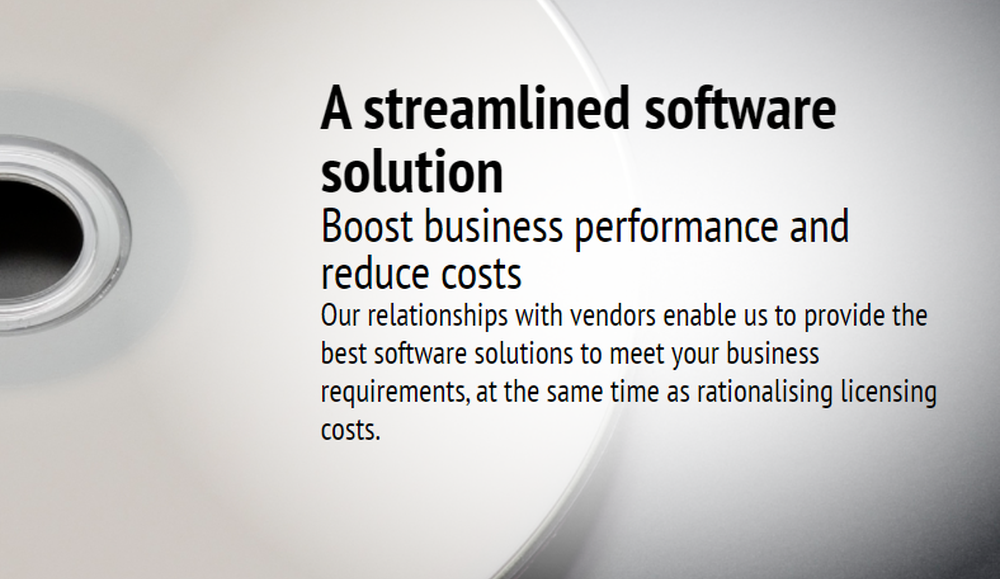 A streamlined software solution

Boost business performance and reduce costs

Our relationships with vendors enable us to provide the best software solutions to meet your business requirements, at the same time as rationalising licensing costs.